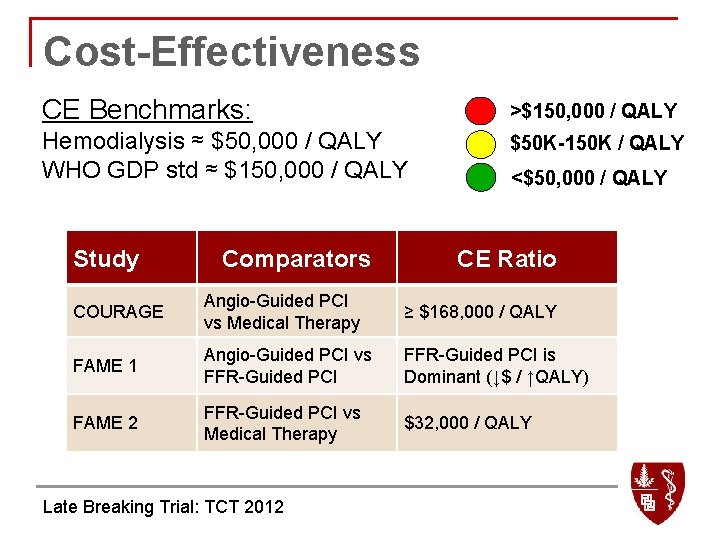 Cost-Effectiveness

CE Benchmarks:
Hemodialysis ≈ \$50,000 / QALY
WHO GDP std ≈ \$150,000 / QALY

>\$150,000 / QALY
\$50K-150K / QALY
<\$50,000 / QALY

| Study | Comparators | CE Ratio |
|---|---|---|
| COURAGE | Angio-Guided PCI vs Medical Therapy | ≥ \$168,000 / QALY |
| FAME 1 | Angio-Guided PCI vs FFR-Guided PCI | FFR-Guided PCI is Dominant (↓\$ / ↑QALY) |
| FAME 2 | FFR-Guided PCI vs Medical Therapy | \$32,000 / QALY |

Late Breaking Trial: TCT 2012